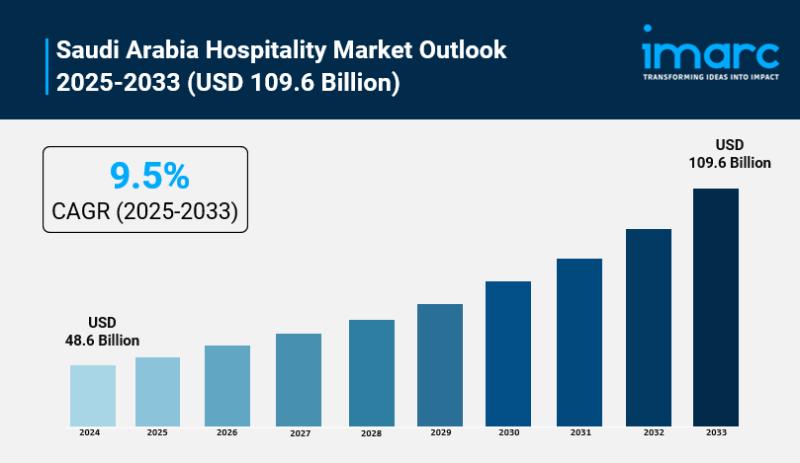 Saudi Arabia Hospitality Market Outlook 2025-2033 (USD 109.6 Billion)

imarc
TRANSFORMING IDEAS INTO IMPACT

9.5%
CAGR (2025-2033)

USD 48.6 Billion

USD 109.6 Billion

2024
2025
2026
2027
2028
2029
2030
2031
2032
2033